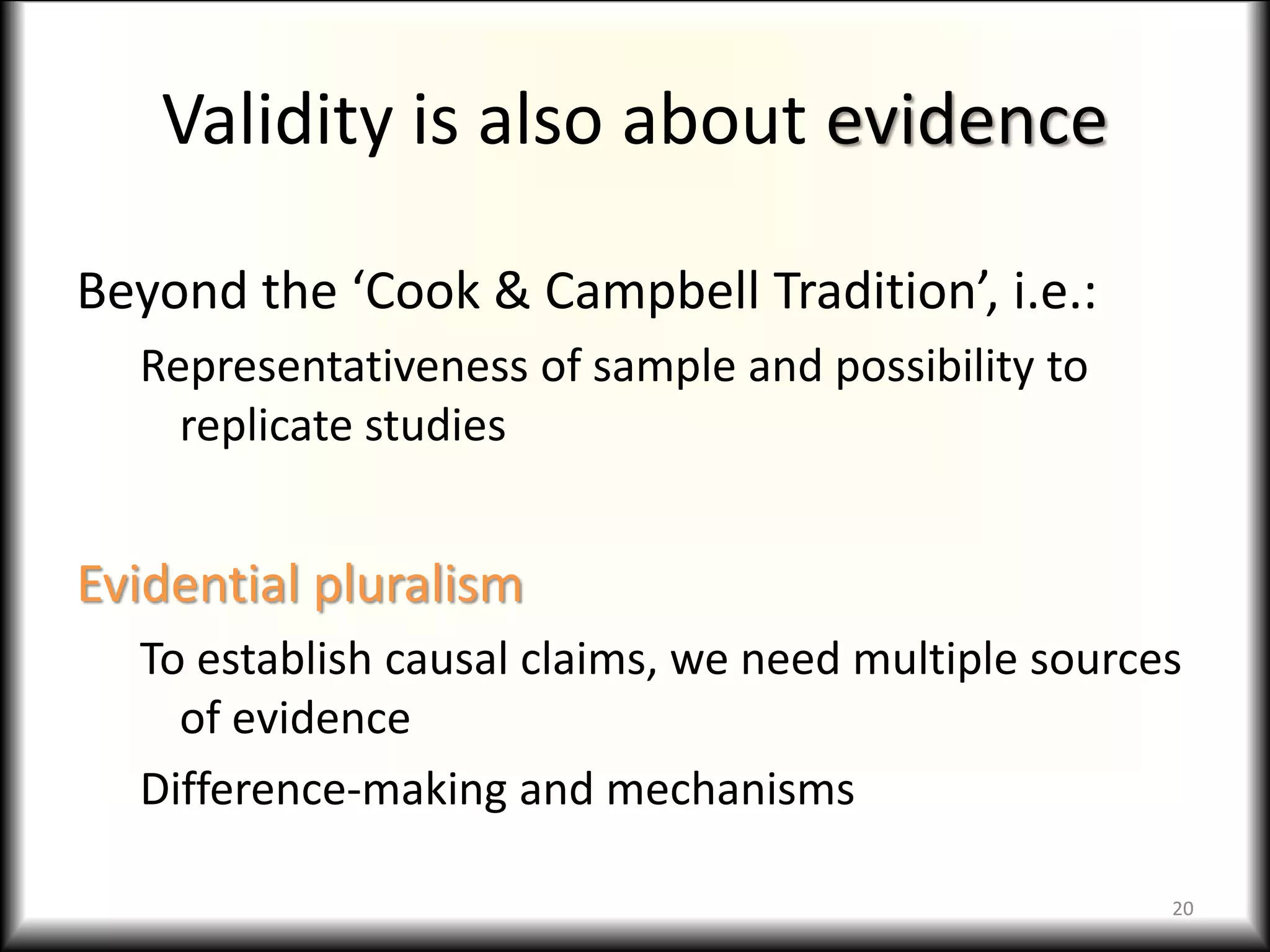 Validity is also about evidence

Beyond the ‘Cook & Campbell Tradition’, i.e.:

Representativeness of sample and possibility to replicate studies

Evidential pluralism

To establish causal claims, we need multiple sources of evidence

Difference-making and mechanisms

20